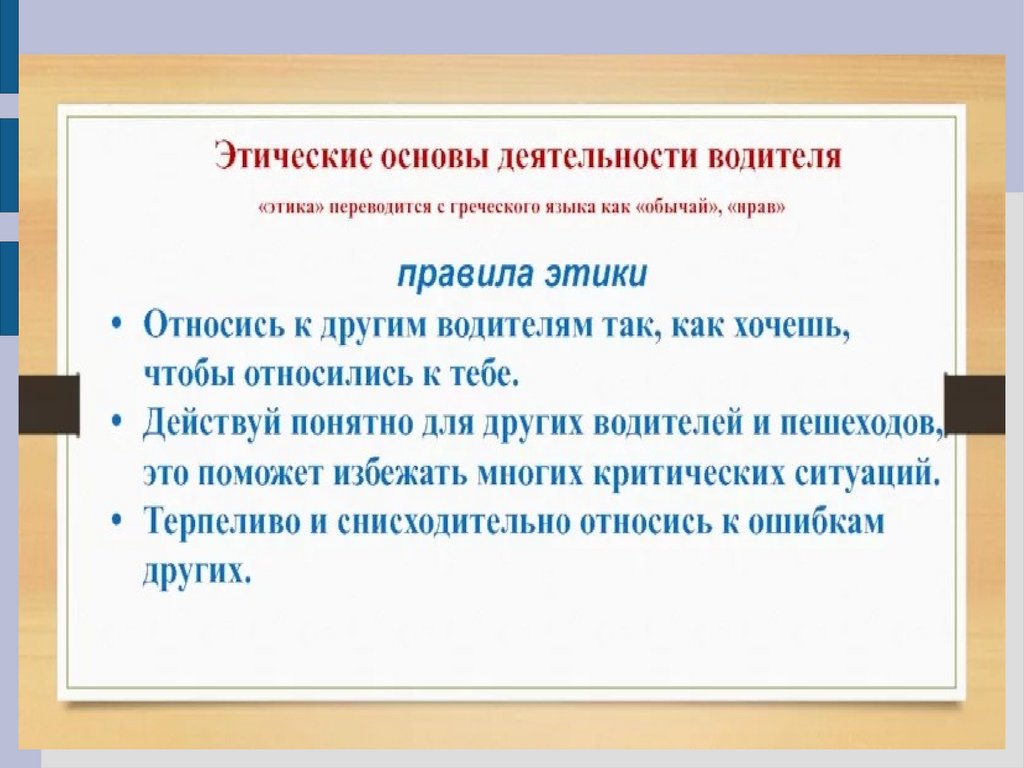 Этические основы деятельности водителя

«этика» переводится с греческого языка как «обычай», «нрав»

правила этики

• Относись к другим водителям так, как хочешь, чтобы относились к тебе.
• Действуй понятно для других водителей и пешеходов, это поможет избежать многих критических ситуаций.
• Терпеливо и снисходительно относись к ошибкам других.